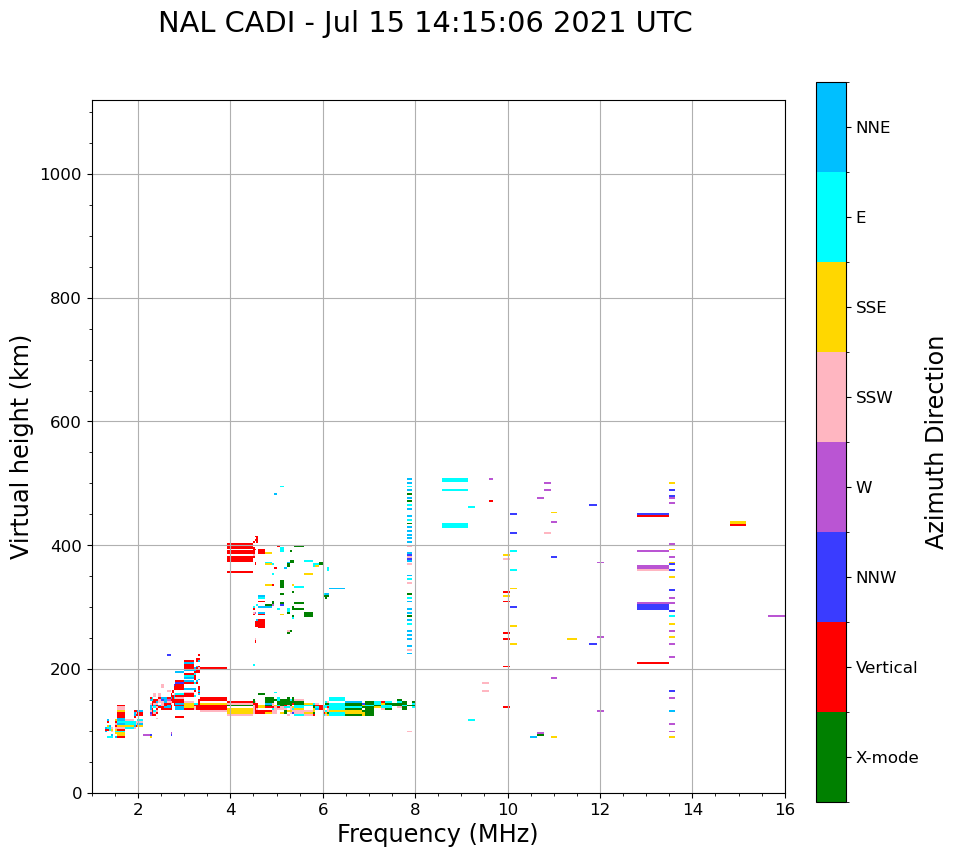 NAL CADI - Jul 15 14:15:06 2021 UTC

Virtual height (km)

1000
800
600
400
200
0

2
4
6
8
10
12
14
16

Frequency (MHz)

NNE
E
SSE
SSW
W
NNW
Vertical
X-mode

Azimuth Direction